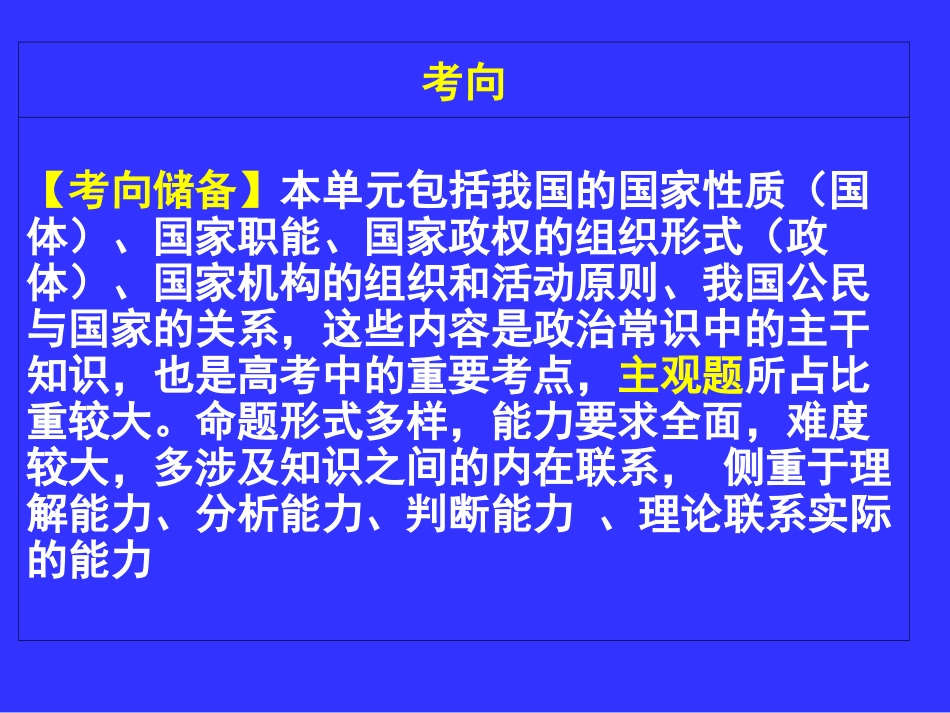 考向

【考向储备】本单元包括我国的国家性质（国体）、国家职能、国家政权的组织形式（政体）、国家机构的组织和活动原则、我国公民与国家的关系，这些内容是政治常识中的主干知识，也是高考中的重要考点，主观题所占比重较大。命题形式多样，能力要求全面，难度较大，多涉及知识之间的内在联系， 侧重于理解能力、分析能力、判断能力 、理论联系实际的能力